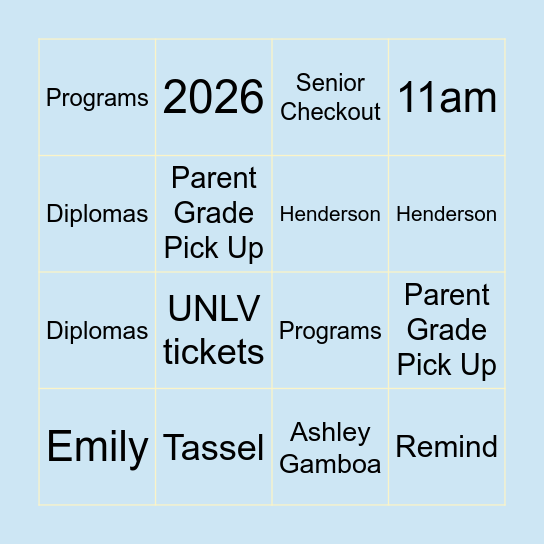 | Programs | 2026 | Senior Checkout | 11am |
|---|---|---|---|
| Diplomas | Parent Grade Pick Up | Henderson | Henderson |
| Diplomas | UNLV tickets | Programs | Parent Grade Pick Up |
| Emily | Tassel | Ashley Gamboa | Remind |